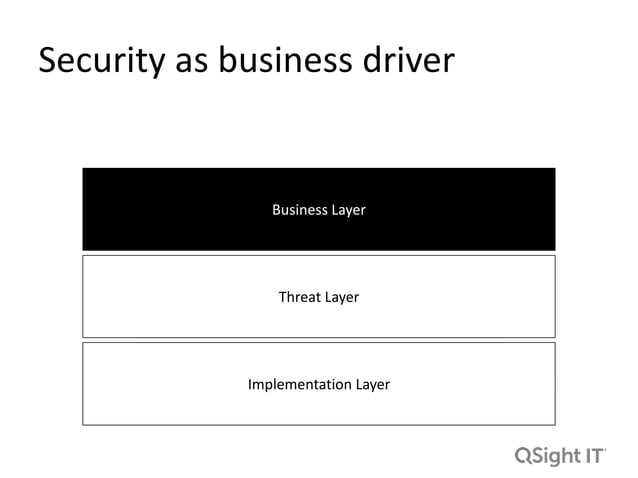 Security as business driver

Business Layer

Threat Layer

Implementation Layer

QSight IT